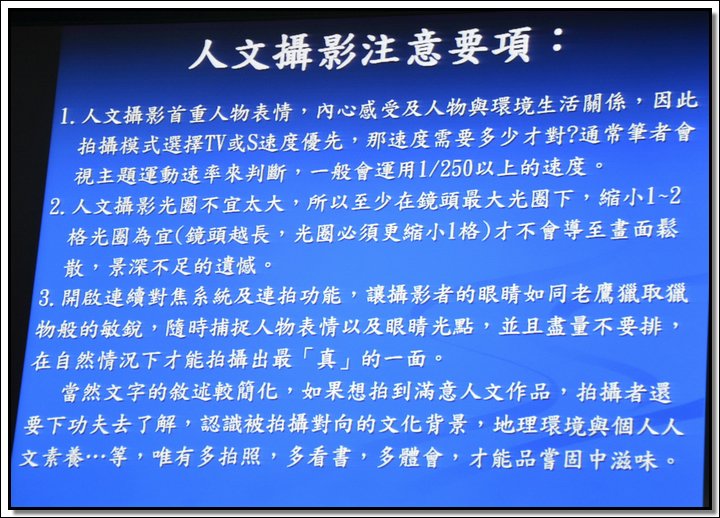 人文攝影注意要項：

1. 人文攝影首重人物表情，內心感受及人物與環境生活關係，因此拍攝模式選擇TV或S速度優先，那速度需要多少才對?通常筆者會視主題運動速率來判斷，一般會運用1/250以上的速度。

2. 人文攝影光圈不宜太大，所以至少在鏡頭最大光圈下，縮小1~2格光圈為宜(鏡頭越長，光圈必須更縮小1格)才不會導至畫面鬆散，景深不足的遺憾。

3. 開啟連續對焦系統及連拍功能，讓攝影者的眼睛如同老鷹獵取獵物般的敏銳，隨時捕捉人物表情以及眼睛光點，並且盡量不要排，在自然情況下才能拍攝出最「真」的一面。

當然文字的敘述較簡化，如果想拍到滿意人文作品，拍攝者還要下功夫去了解，認識被拍攝對向的文化背景，地理環境與個人人文素養…等，唯有多拍照，多看書，多體會，才能品嘗固中滋味。